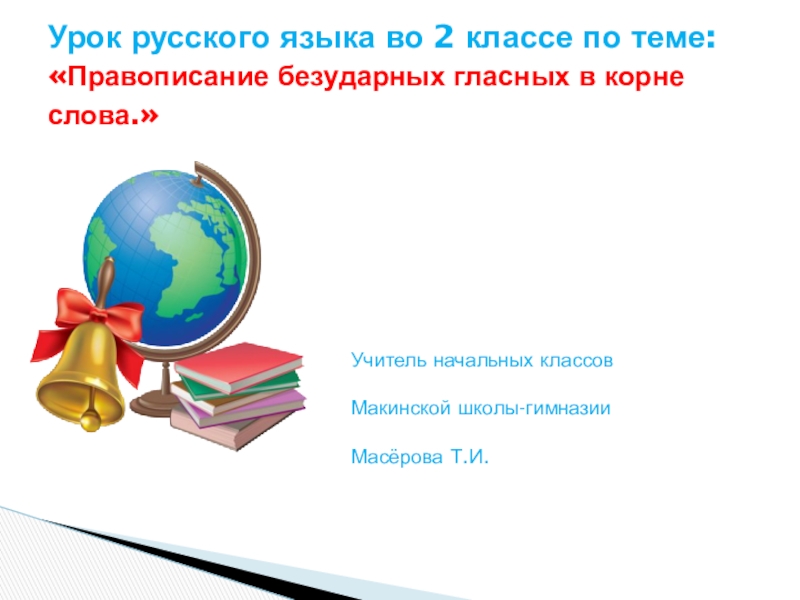 Урок русского языка во 2 классе по теме:
«Правописание безударных гласных в корне слова.»

Учитель начальных классов

Макинской школы-гимназии

Масёрова Т.И.